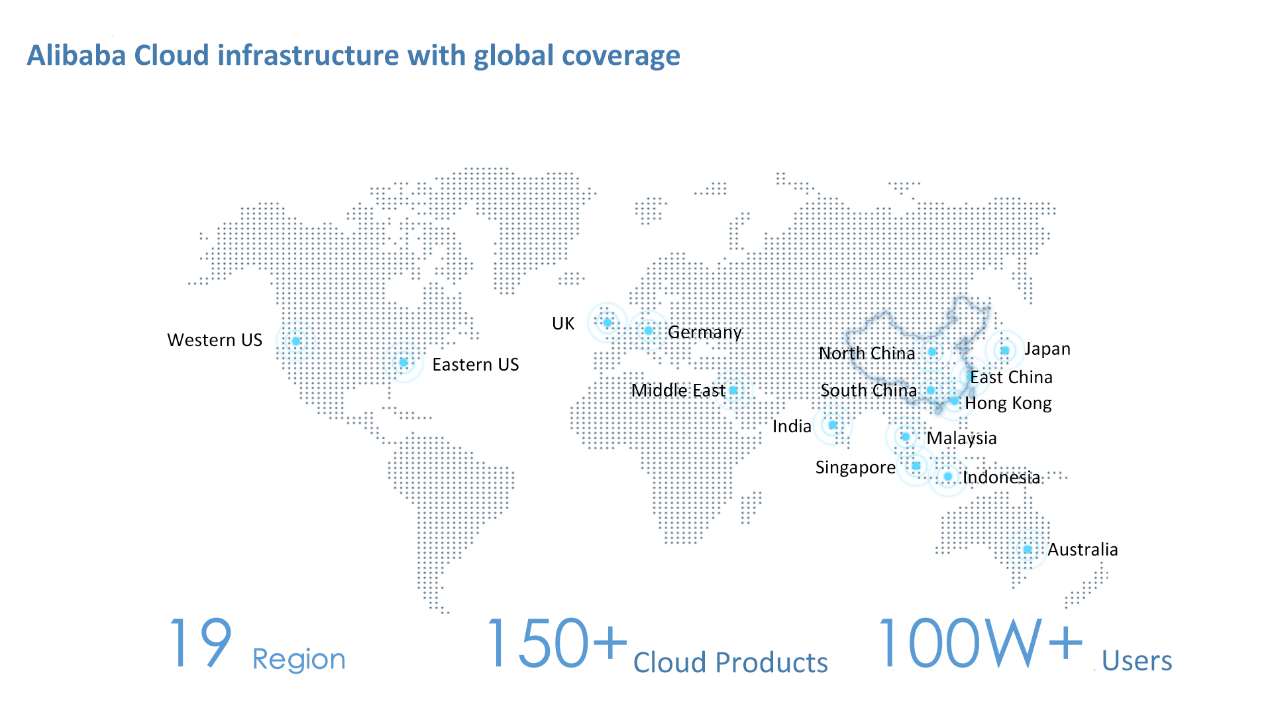 Alibaba Cloud infrastructure with global coverage

Western US

Eastern US

UK

Germany

Middle East

India

North China

South China

East China

Hong Kong

Japan

Malaysia

Singapore

Indonesia

Australia

19 Region

150+ Cloud Products

100W+ Users